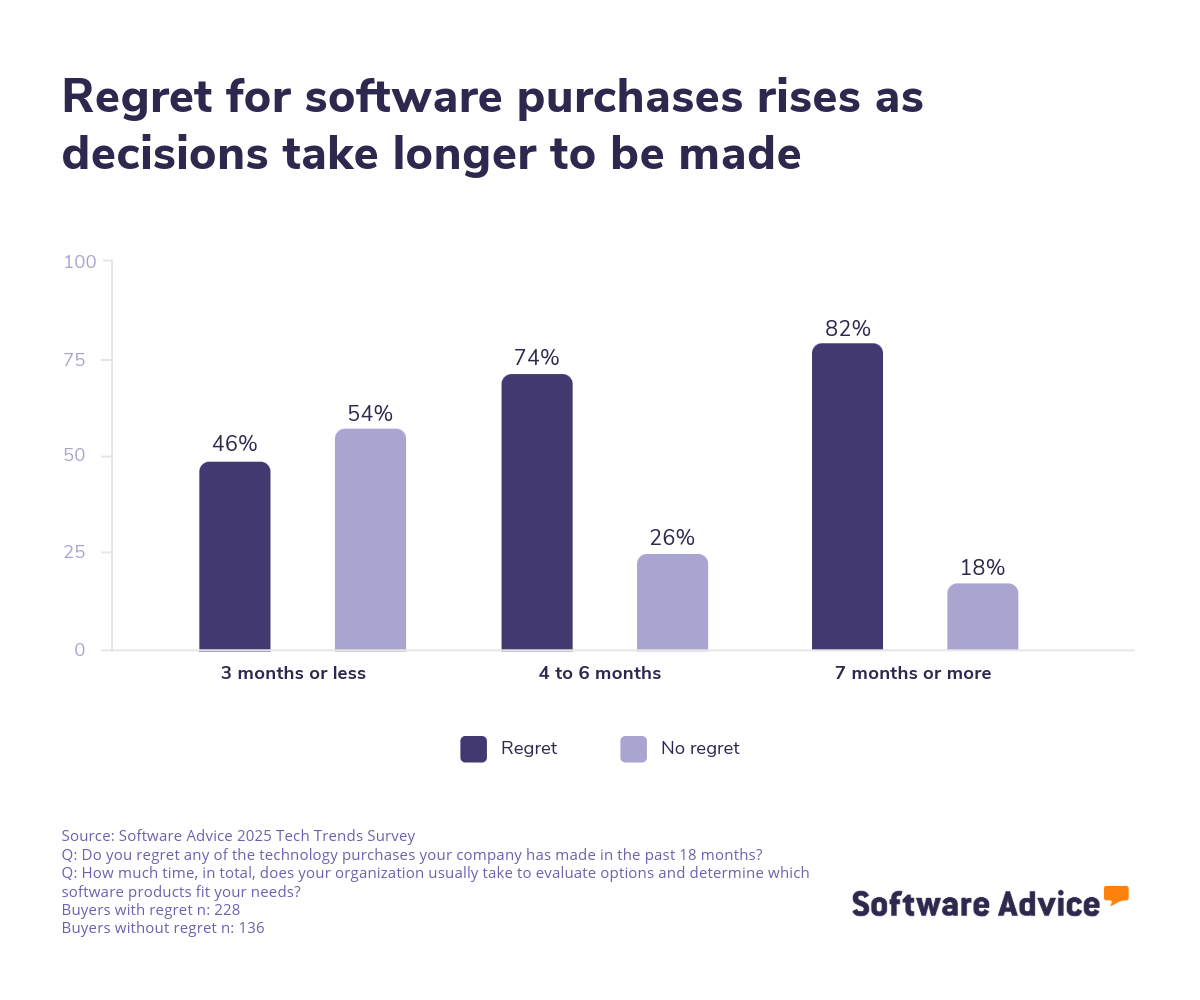 Regret for software purchases rises as decisions take longer to be made

100
75
50
25
0

46%
54%
74%
26%
82%
18%

3 months or less
4 to 6 months
7 months or more

Regret
No regret

Source: Software Advice 2025 Tech Trends Survey
Q: Do you regret any of the technology purchases your company has made in the past 18 months?
Q: How much time, in total, does your organization usually take to evaluate options and determine which software products fit your needs?
Buyers with regret n: 228
Buyers without regret n: 136

Software Advice